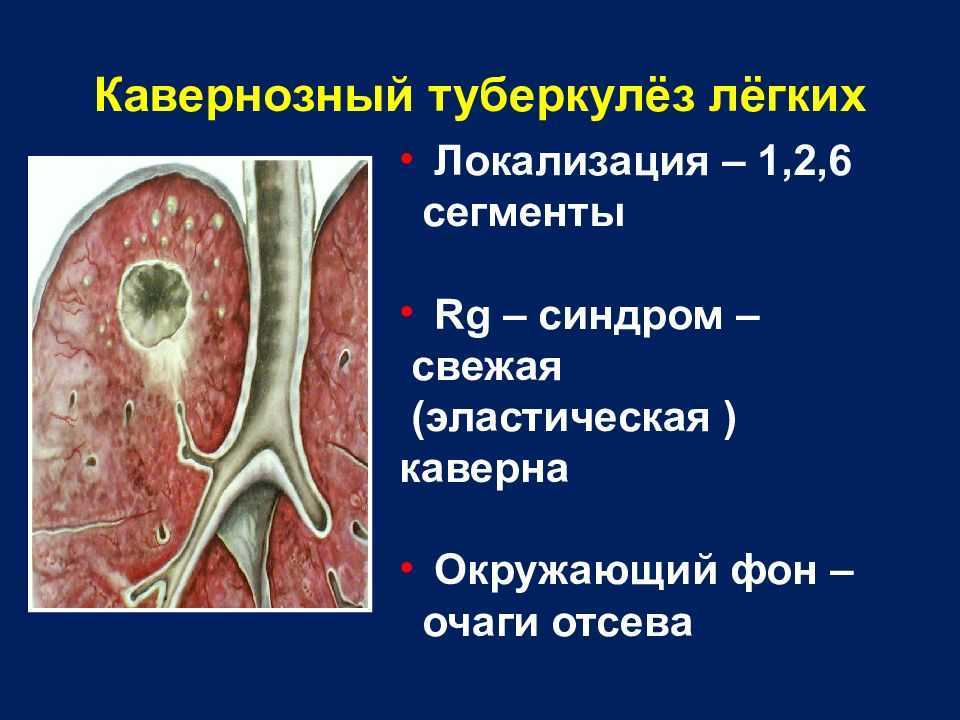 Кавернозный туберкулёз лёгких

• Локализация – 1,2,6 сегменты

• Rg – синдром – свежая (эластическая ) каверна

• Окружающий фон – очаги отсева